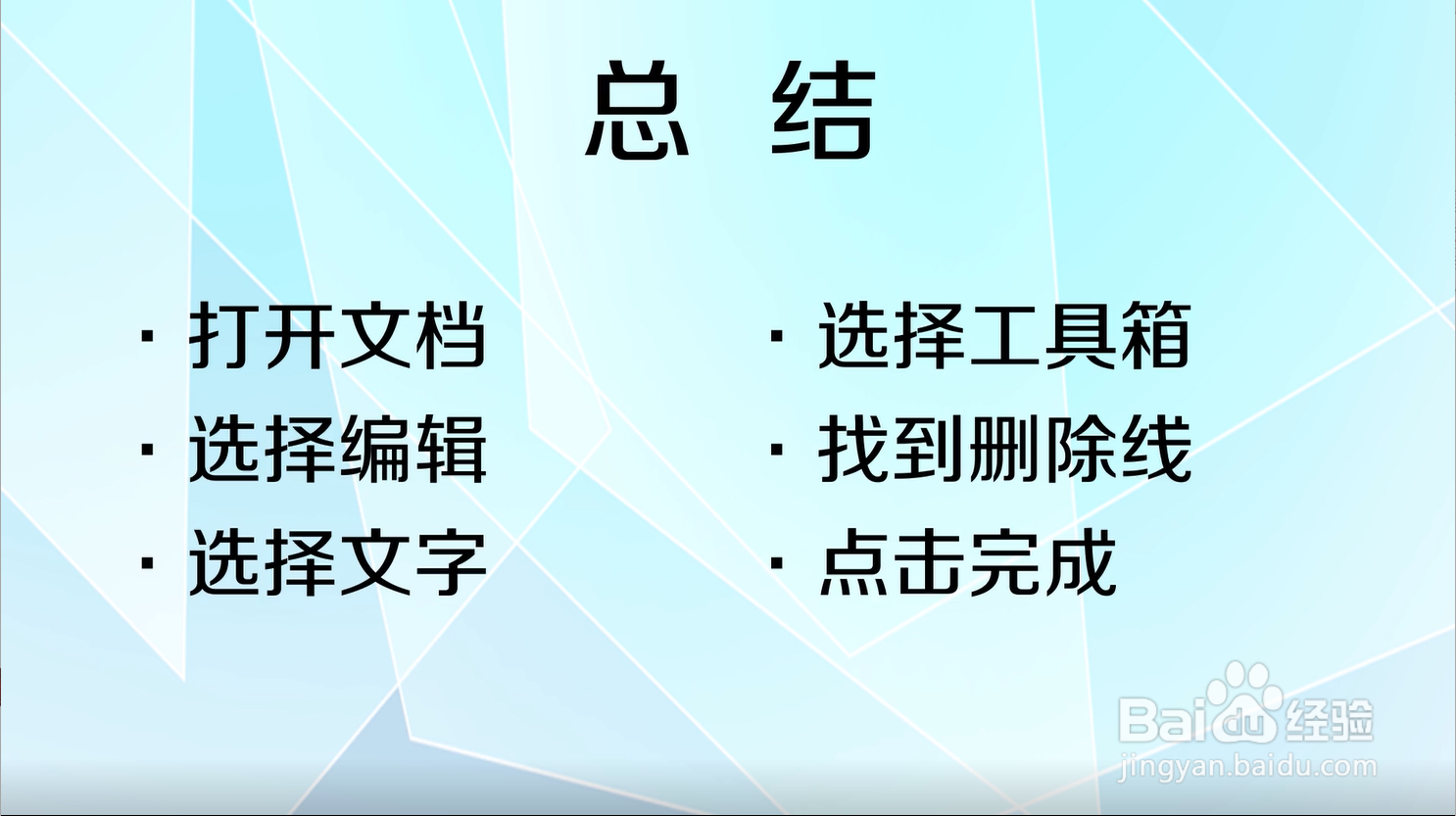 总 结

· 打开文档
· 选择编辑
· 选择文字

· 选择工具箱
· 找到删除线
· 点击完成

Baidu 经验
jingyan.baidu.com